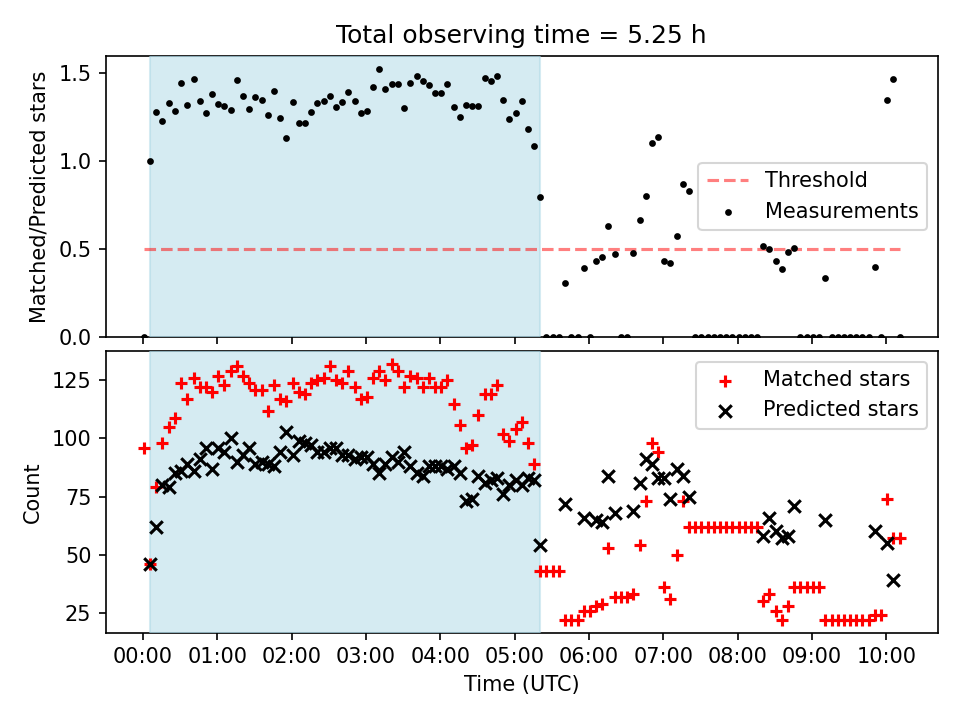 Total observing time = 5.25 h

Matched/Predicted stars

1.5
1.0
0.5
0.0

Threshold
Measurements

Count

125
100
75
50
25

Matched stars
Predicted stars

00:00 01:00 02:00 03:00 04:00 05:00 06:00 07:00 08:00 09:00 10:00

Time (UTC)